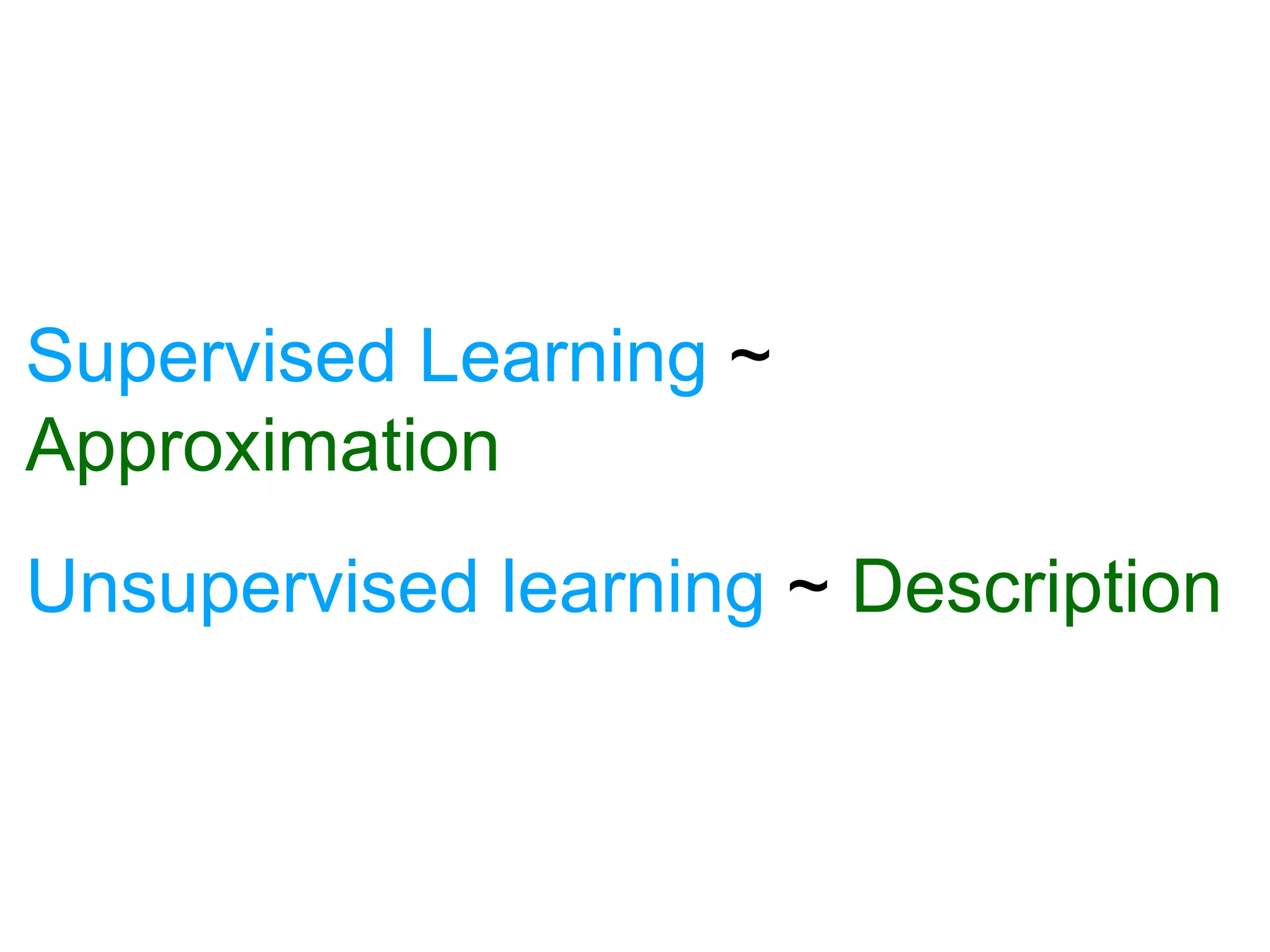 Supervised Learning ~ Approximation

Unsupervised learning ~ Description